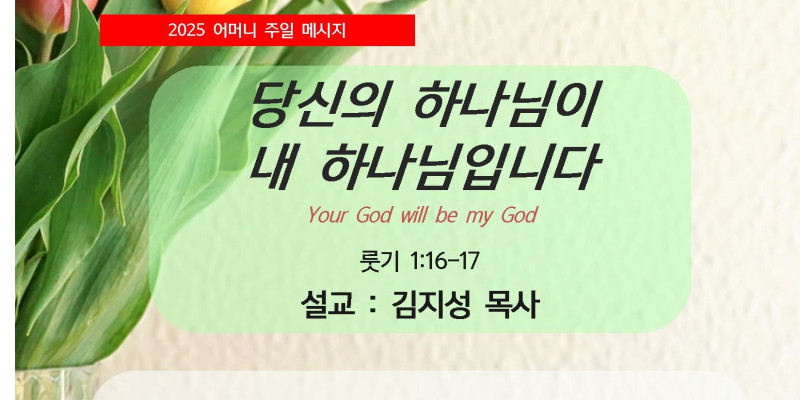 2025 어머니 주일 메시지

당신의 하나님이
내 하나님입니다

Your God will be my God

룻기 1:16-17

설교 : 김지성 목사